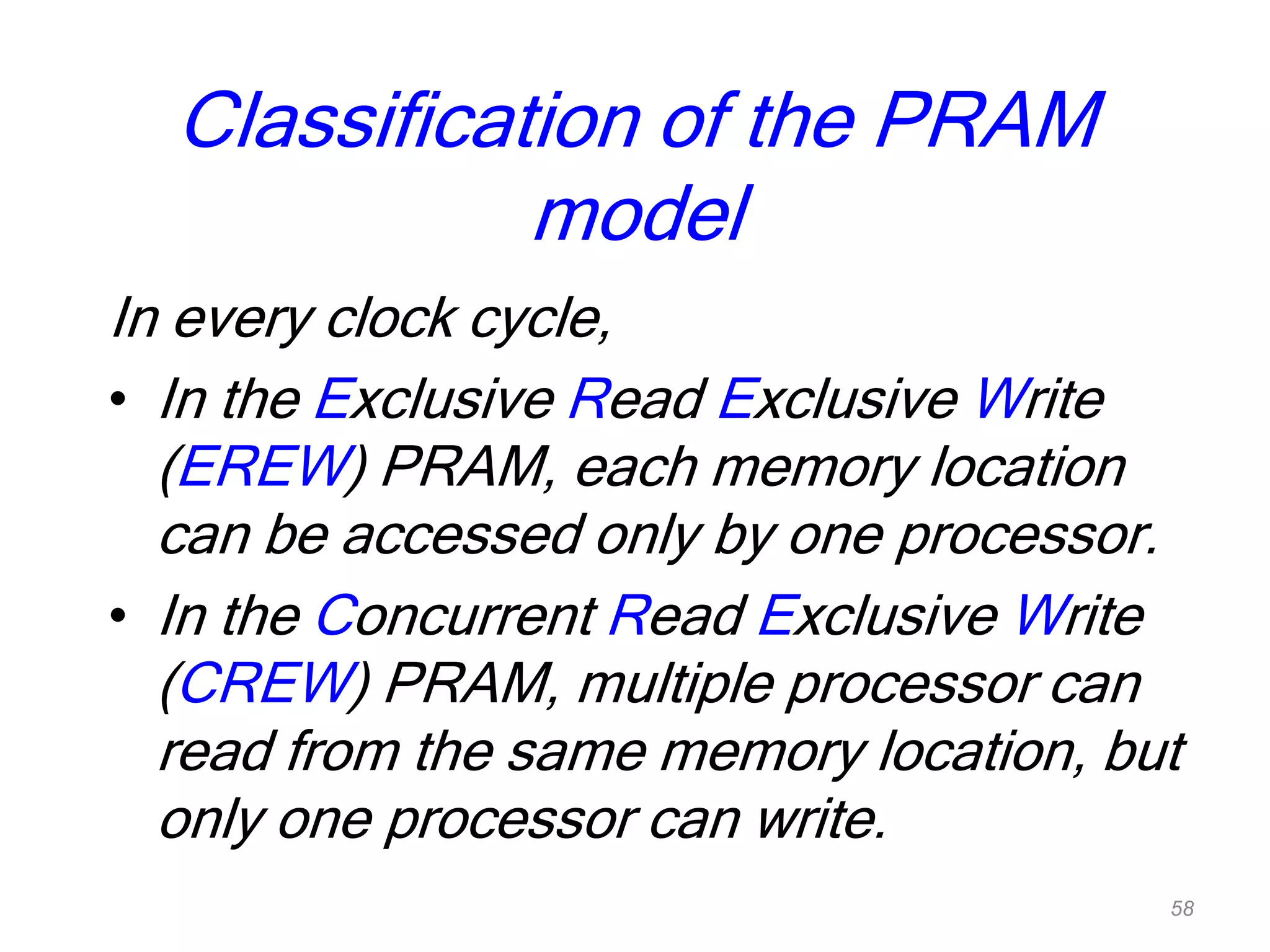 Classification of the PRAM model

In every clock cycle,

• In the Exclusive Read Exclusive Write (EREW) PRAM, each memory location can be accessed only by one processor.

• In the Concurrent Read Exclusive Write (CREW) PRAM, multiple processor can read from the same memory location, but only one processor can write.

58